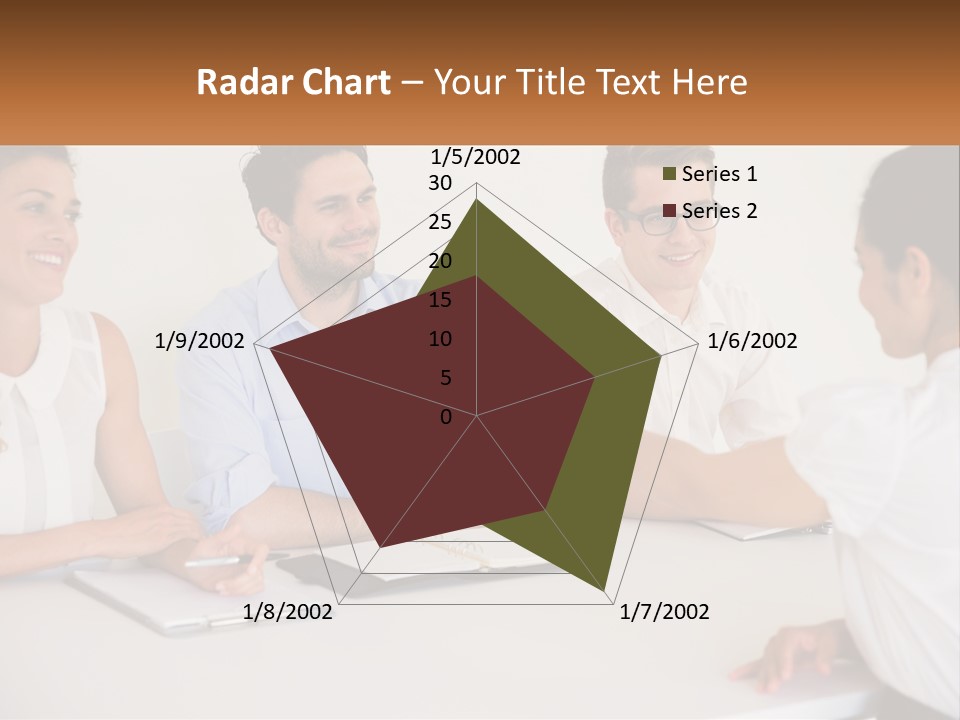 Radar Chart – Your Title Text Here

1/5/2002
30
25
20
15
10
5
0
1/6/2002
1/7/2002
1/8/2002
1/9/2002

Series 1
Series 2